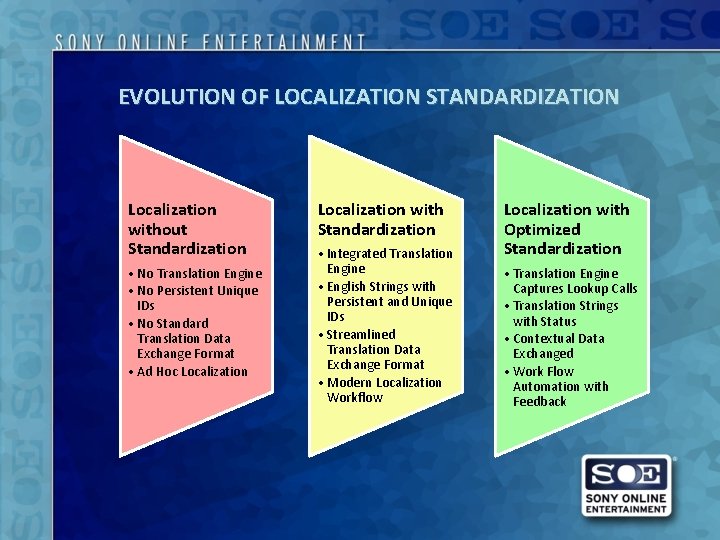 SONY ONLINE ENTERTAINMENT

EVOLUTION OF LOCALIZATION STANDARDIZATION

Localization without Standardization
• No Translation Engine
• No Persistent Unique IDs
• No Standard Translation Data Exchange Format
• Ad Hoc Localization

Localization with Standardization
• Integrated Translation Engine
• English Strings with Persistent and Unique IDs
• Streamlined Translation Data Exchange Format
• Modern Localization Workflow

Localization with Optimized Standardization
• Translation Engine Captures Lookup Calls
• Translation Strings with Status
• Contextual Data Exchanged
• Work Flow Automation with Feedback

SOE
SONY ONLINE ENTERTAINMENT